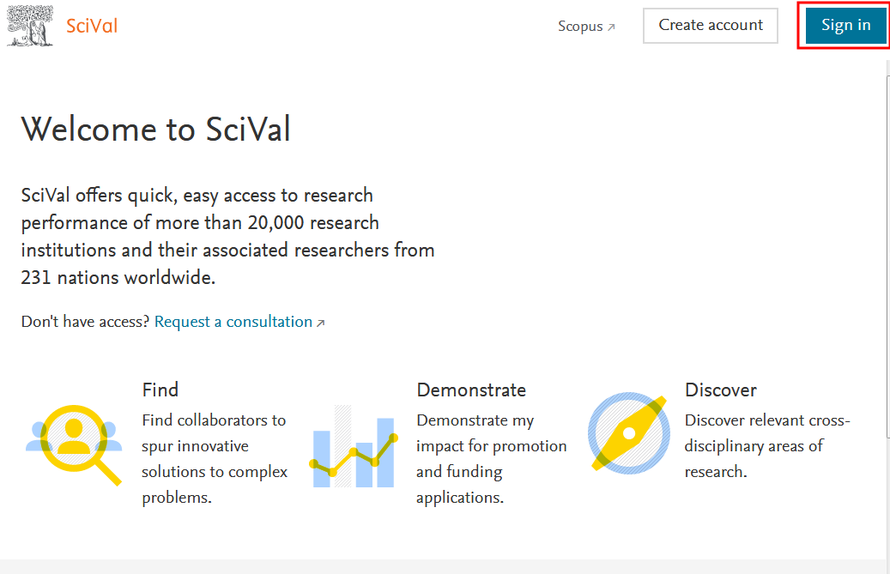 SciVal

Scopus ↗ Create account Sign in

Welcome to SciVal

SciVal offers quick, easy access to research performance of more than 20,000 research institutions and their associated researchers from 231 nations worldwide.

Don't have access? Request a consultation ↗

Find
Find collaborators to spur innovative solutions to complex problems.

Demonstrate
Demonstrate my impact for promotion and funding applications.

Discover
Discover relevant cross-disciplinary areas of research.